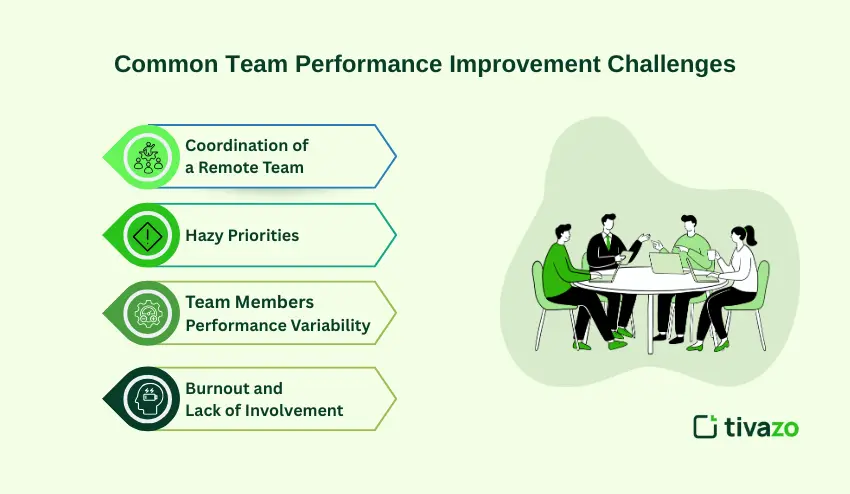 Common Team Performance Improvement Challenges

Coordination of a Remote Team

Hazy Priorities

Team Members Performance Variability

Burnout and Lack of Involvement

tivazo